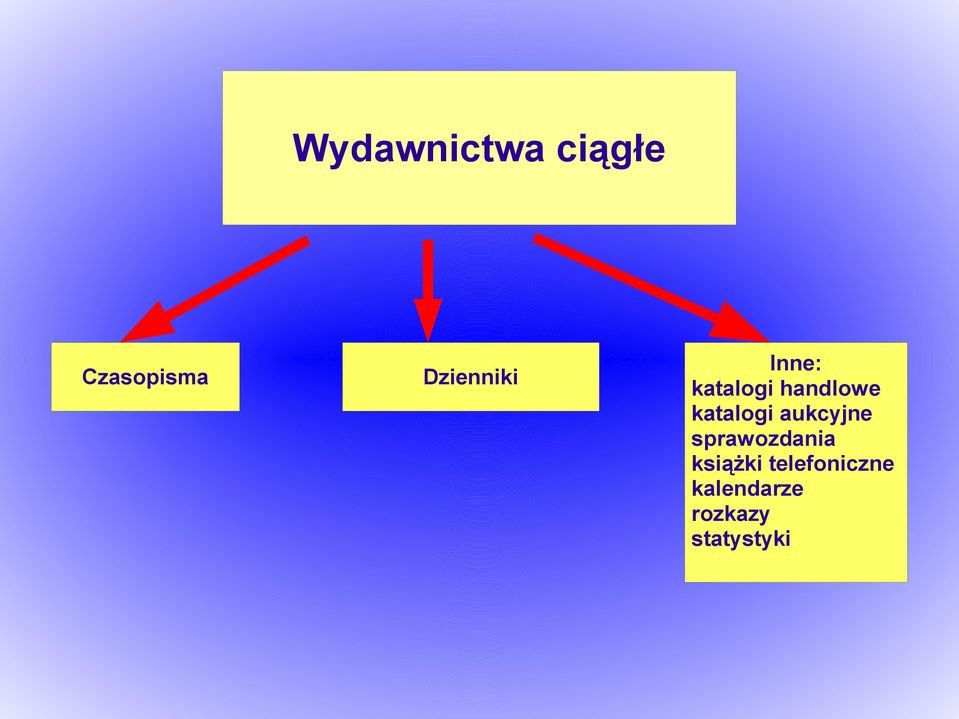 Wydawnictwa ciągłe

Czasopisma

Dzienniki

Inne:
katalogi handlowe
katalogi aukcyjne
sprawozdania
książki telefoniczne
kalendarze
rozkazy
statystyki